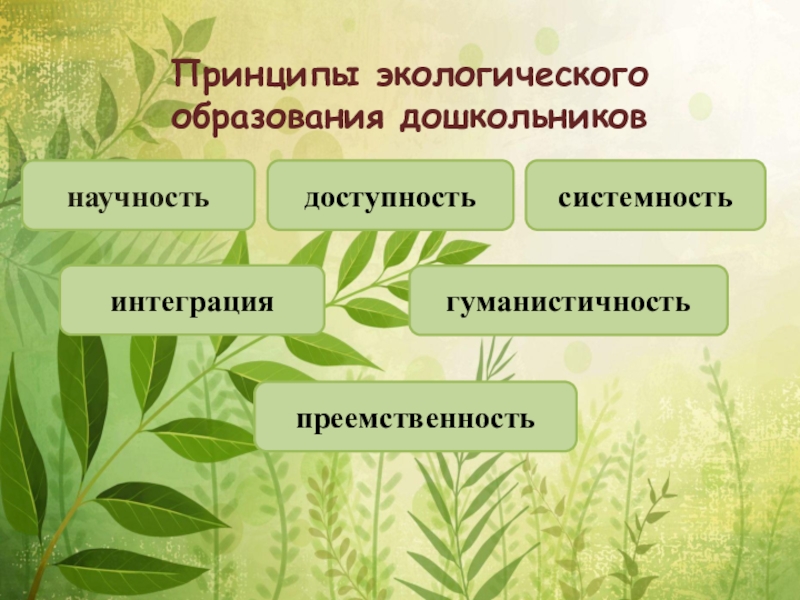 Принципы экологического образования дошкольников

научность

доступность

системность

интеграция

гуманистичность

преемственность